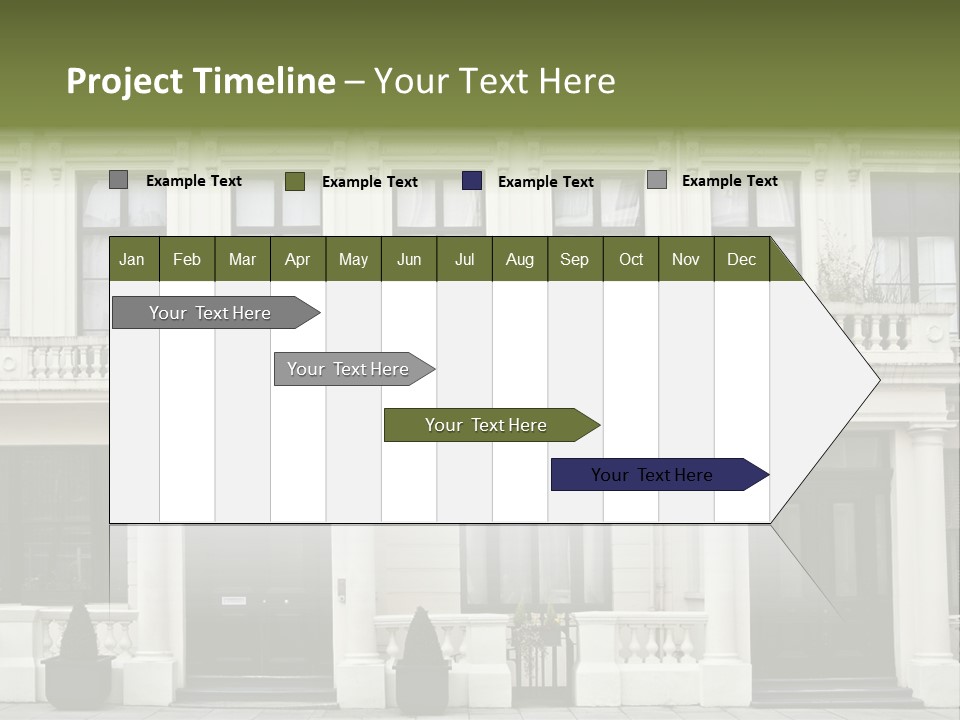 Project Timeline – Your Text Here

Example Text
Example Text
Example Text
Example Text

| Jan | Feb | Mar | Apr | May | Jun | Jul | Aug | Sep | Oct | Nov | Dec |
|---|---|---|---|---|---|---|---|---|---|---|---|

Your Text Here
Your Text Here
Your Text Here
Your Text Here